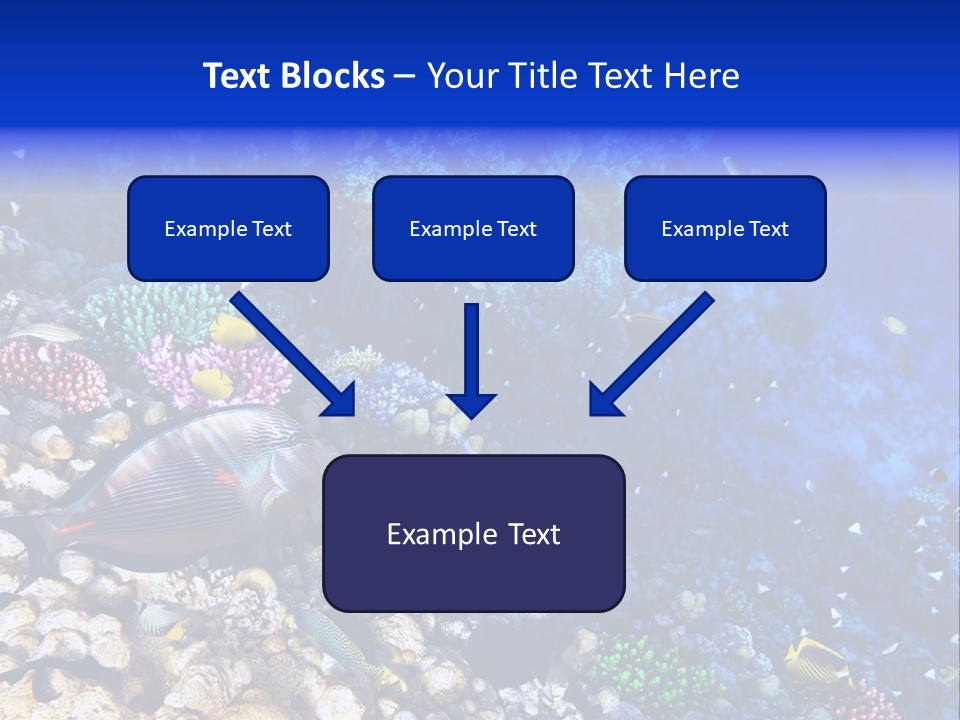 Text Blocks – Your Title Text Here

Example Text

Example Text

Example Text

Example Text